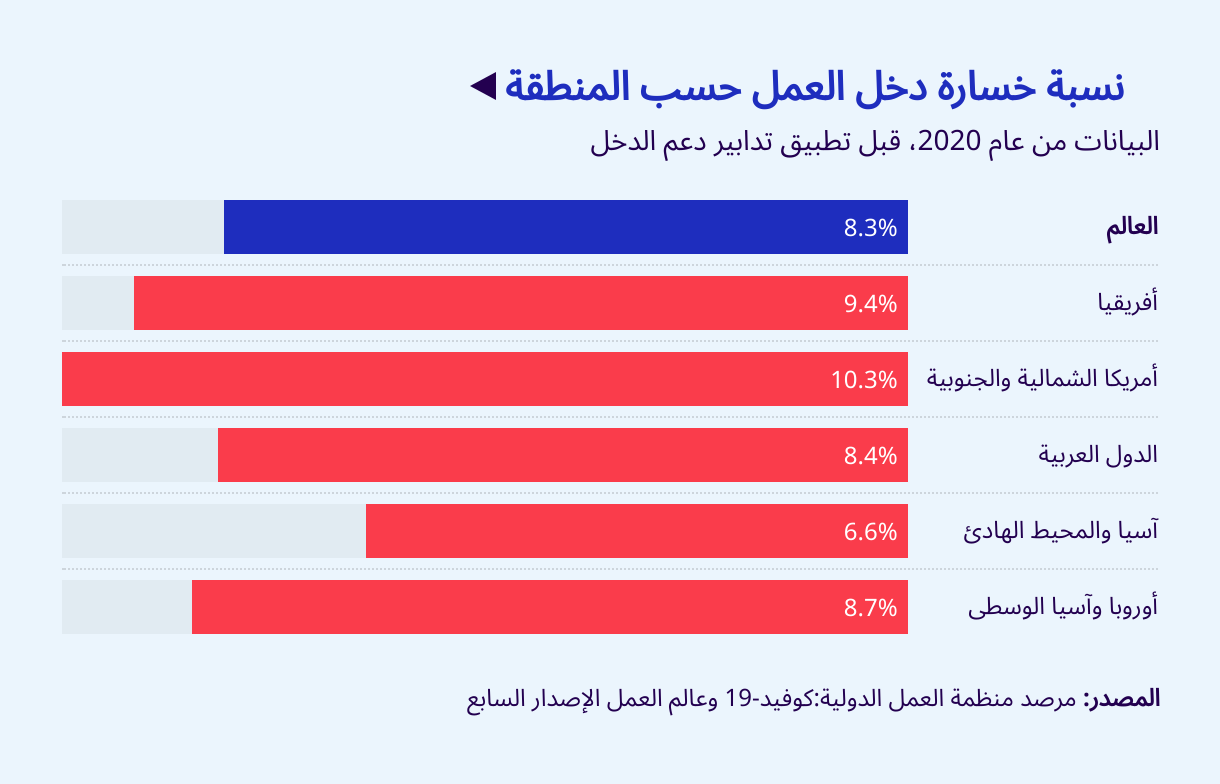 نسبة خسارة دخل العمل حسب المنطقة

البيانات من عام 2020، قبل تطبيق تدابير دعم الدخل

العالم 8.3%

أفريقيا 9.4%

أمريكا الشمالية والجنوبية 10.3%

الدول العربية 8.4%

آسيا والمحيط الهادئ 6.6%

أوروبا وآسيا الوسطى 8.7%

المصدر: مرصد منظمة العمل الدولية:كوفيد-19 وعالم العمل الإصدار السابع